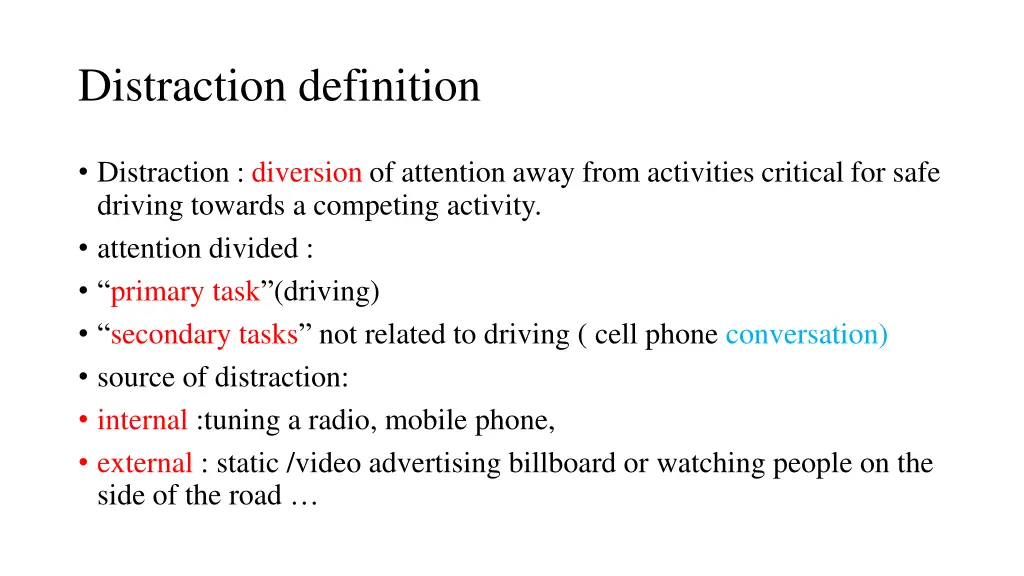 Distraction definition

• Distraction : diversion of attention away from activities critical for safe driving towards a competing activity.
• attention divided :
• “primary task”(driving)
• “secondary tasks” not related to driving ( cell phone conversation)
• source of distraction:
• internal :tuning a radio, mobile phone,
• external : static /video advertising billboard or watching people on the side of the road …